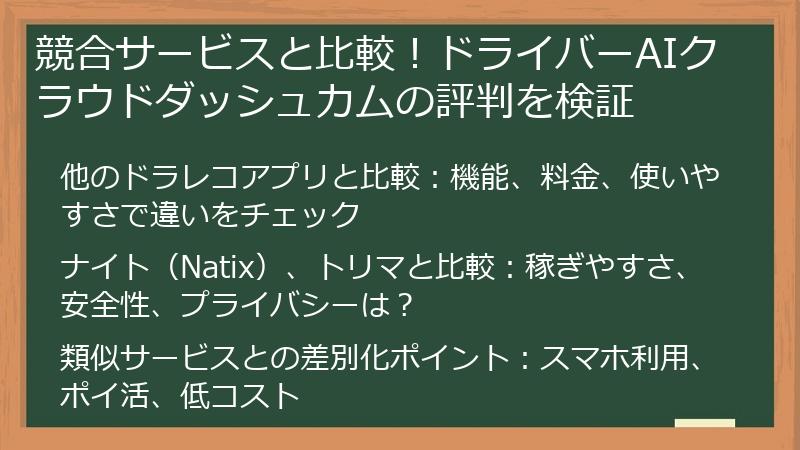 競合サービスと比較！ドライバーAIクラウドダッシュカムの評判を検証

他のドラレコアプリと比較：機能、料金、使いやすさで違いをチェック

ナイト（Natix）、トリマと比較：稼ぎやすさ、安全性、プライバシーは？

類似サービスとの差別化ポイント：スマホ利用、ポイ活、低コスト